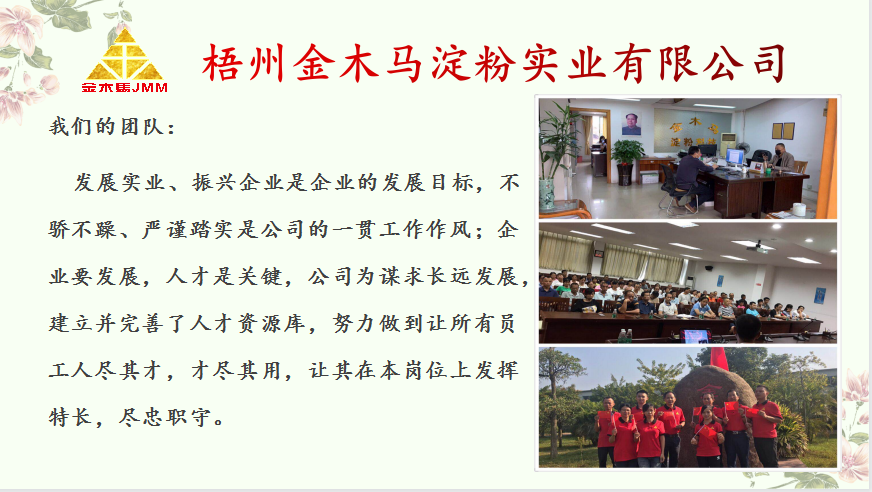 金木馬JMM

梧州金木马淀粉实业有限公司

我们的团队：

发展实业、振兴企业是企业的发展目标，不骄不躁、严谨踏实是公司的一贯工作作风；企业要发展，人才是关键，公司为谋求长远发展，建立并完善了人才资源库，努力做到让所有员工人尽其才，才尽其用，让其在本岗位上发挥特长，尽忠职守。